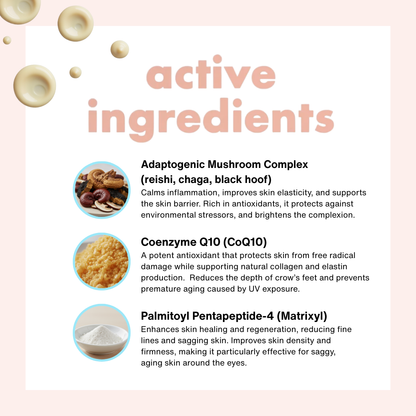 active ingredients

Adaptogenic Mushroom Complex (reishi, chaga, black hoof)
Calms inflammation, improves skin elasticity, and supports the skin barrier. Rich in antioxidants, it protects against environmental stressors, and brightens the complexion.

Coenzyme Q10 (CoQ10)
A potent antioxidant that protects skin from free radical damage while supporting natural collagen and elastin production.  Reduces the depth of crow's feet and prevents premature aging caused by UV exposure.

Palmitoyl Pentapeptide-4 (Matrixyl)
Enhances skin healing and regeneration, reducing fine lines and sagging skin. Improves skin density and firmness, making it particularly effective for saggy, aging skin around the eyes.